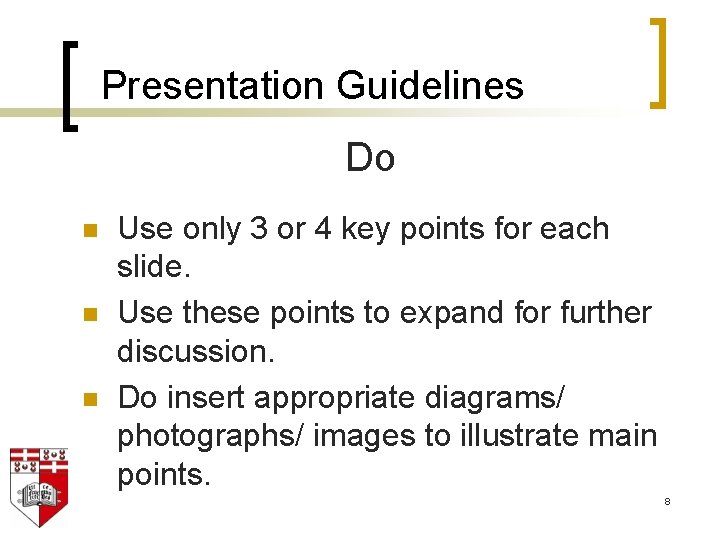 Presentation Guidelines

Do

- Use only 3 or 4 key points for each slide.
- Use these points to expand for further discussion.
- Do insert appropriate diagrams/ photographs/ images to illustrate main points.

8